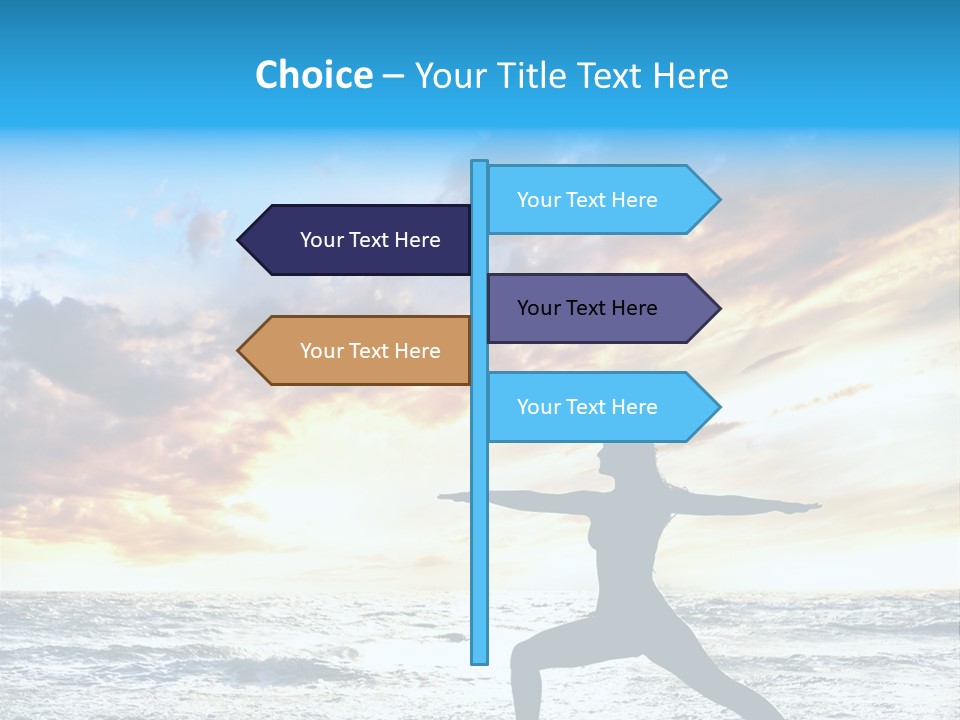 Choice – Your Title Text Here

Your Text Here

Your Text Here

Your Text Here

Your Text Here

Your Text Here